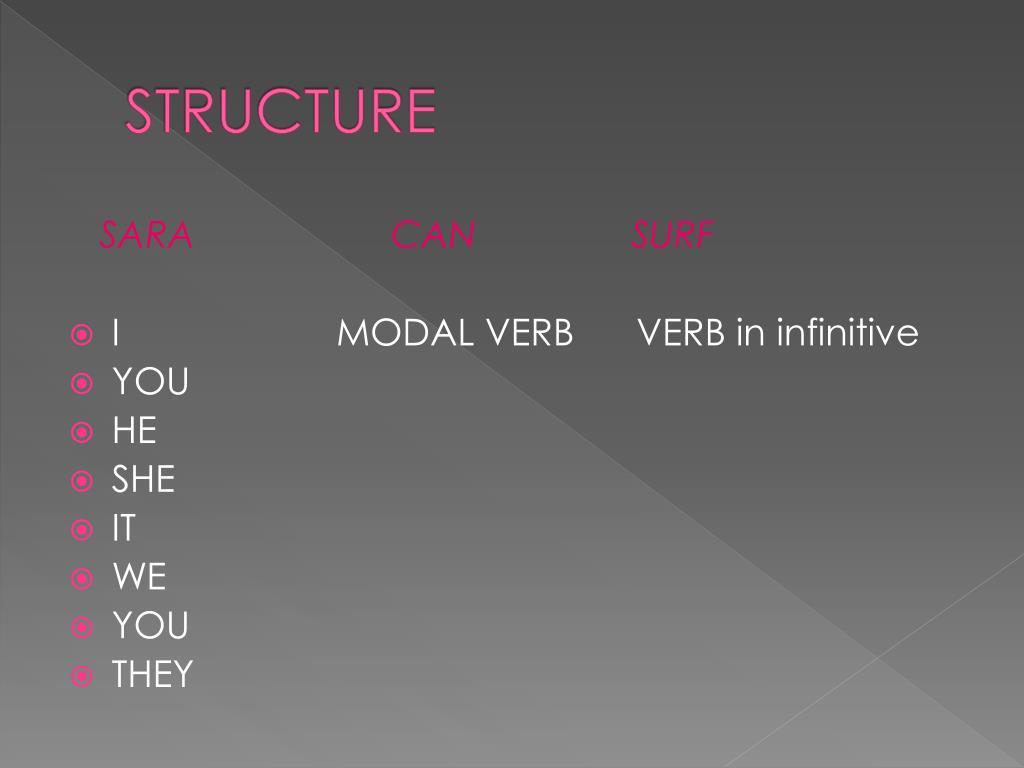 STRUCTURE

SARA CAN SURF

I MODAL VERB VERB in infinitive
YOU
HE
SHE
IT
WE
YOU
THEY